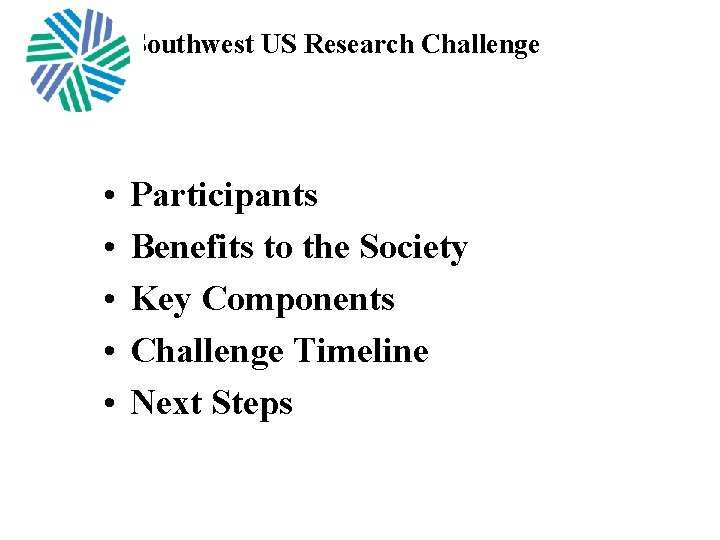 outhwest US Research Challenge

• Participants
• Benefits to the Society
• Key Components
• Challenge Timeline
• Next Steps